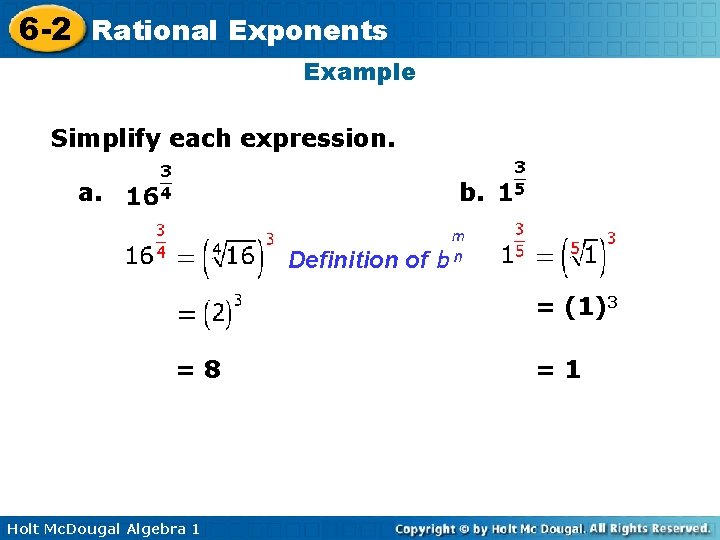 6-2 Rational Exponents

Example

Simplify each expression.

a. $16^{\frac{3}{4}}$

$16^{\frac{3}{4}} = \left(\sqrt[4]{16}\right)^3$ Definition of $b^{\frac{m}{n}}$

$= (2)^3$

$= 8$

b. $1^{\frac{3}{5}}$

$1^{\frac{3}{5}} = \left(\sqrt[5]{1}\right)^3$

$= (1)^3$

$= 1$

Holt McDougal Algebra 1

Copyright © by Holt Mc Dougal. All Rights Reserved.